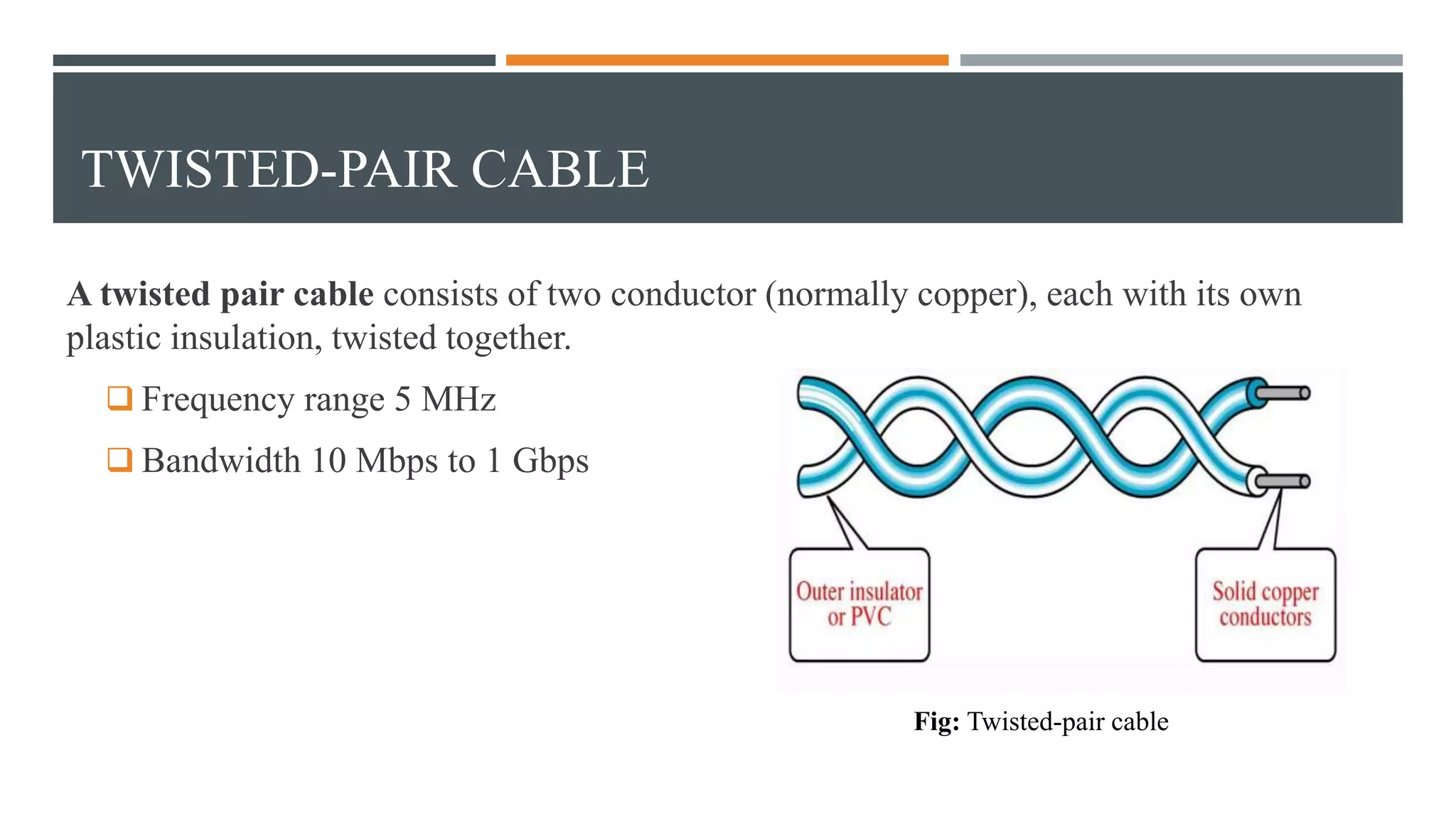 TWISTED-PAIR CABLE

A twisted pair cable consists of two conductor (normally copper), each with its own plastic insulation, twisted together.

❑ Frequency range 5 MHz

❑ Bandwidth 10 Mbps to 1 Gbps

Outer insulator or PVC

Solid copper conductors

Fig: Twisted-pair cable